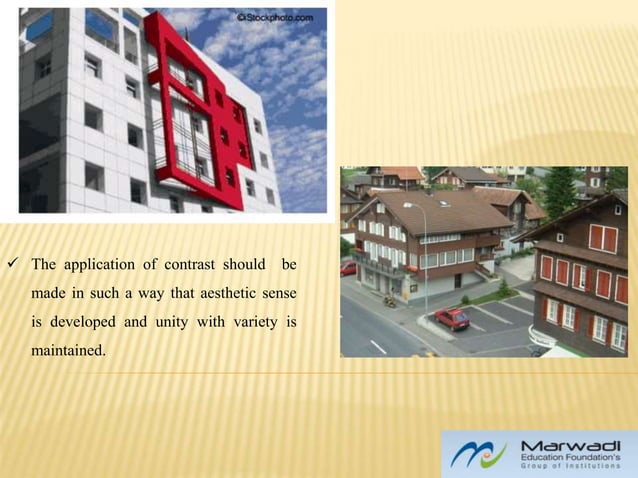 ©iStockphoto.com

✓ The application of contrast should be made in such a way that aesthetic sense is developed and unity with variety is maintained.

Marwadi
Education Foundation's
Group of Institutions